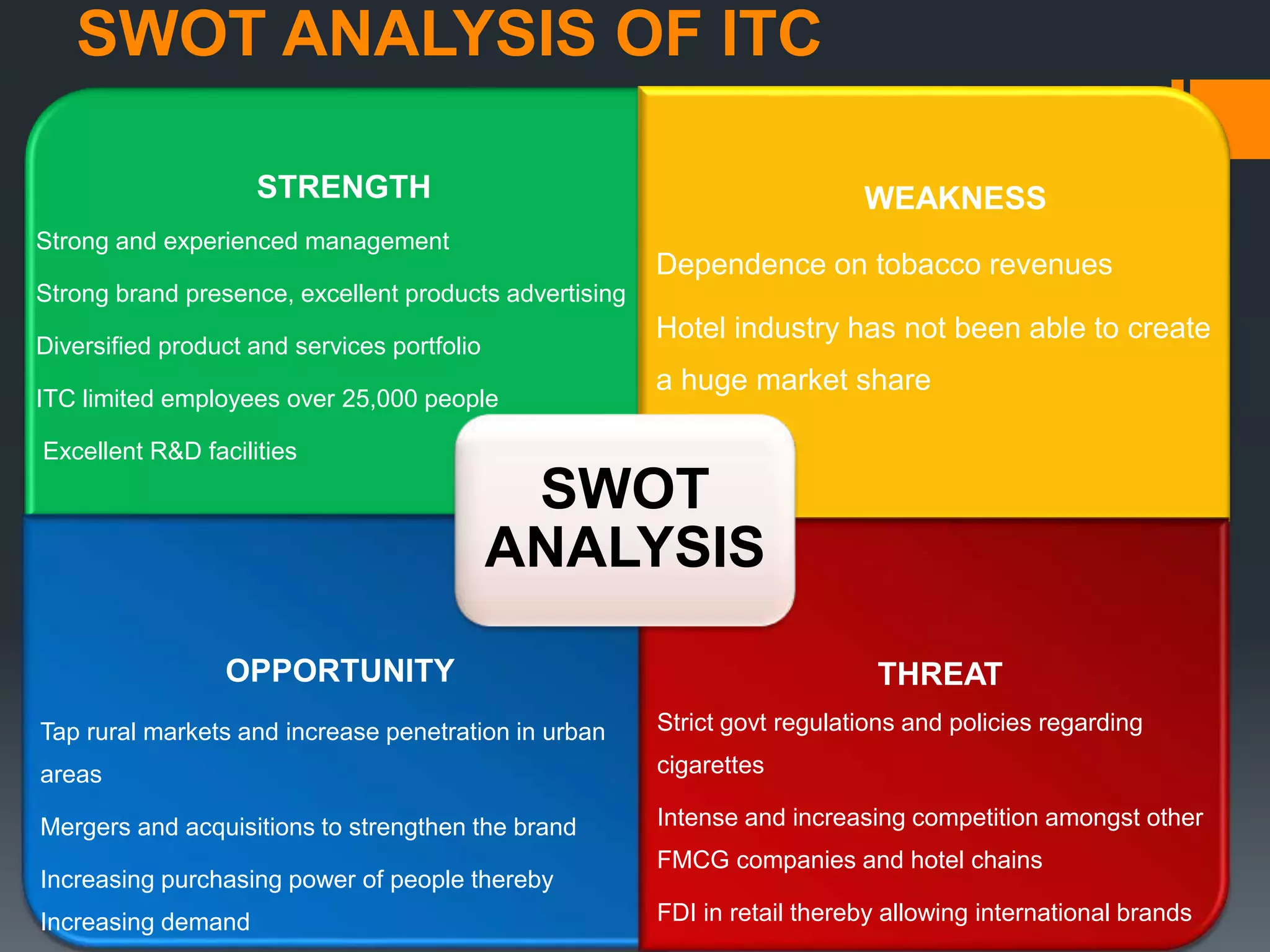 SWOT ANALYSIS OF ITC

STRENGTH

Strong and experienced management

Strong brand presence, excellent products advertising

Diversified product and services portfolio

ITC limited employees over 25,000 people

Excellent R&D facilities

WEAKNESS

Dependence on tobacco revenues

Hotel industry has not been able to create a huge market share

SWOT ANALYSIS

OPPORTUNITY

Tap rural markets and increase penetration in urban areas

Mergers and acquisitions to strengthen the brand

Increasing purchasing power of people thereby Increasing demand

THREAT

Strict govt regulations and policies regarding cigarettes

Intense and increasing competition amongst other FMCG companies and hotel chains

FDI in retail thereby allowing international brands